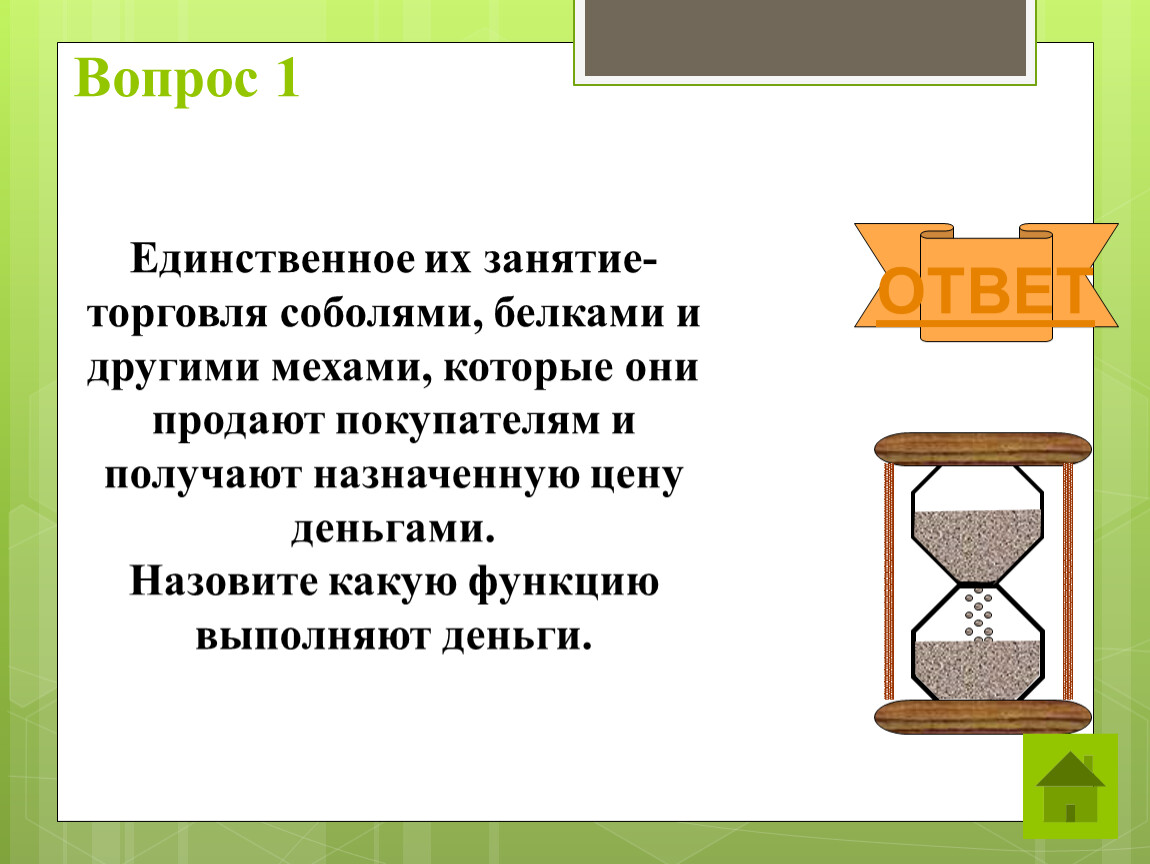 Вопрос 1

Единственное их занятие-торговля соболями, белками и другими мехами, которые они продают покупателям и получают назначенную цену деньгами.
Назовите какую функцию выполняют деньги.

ОТВЕТ